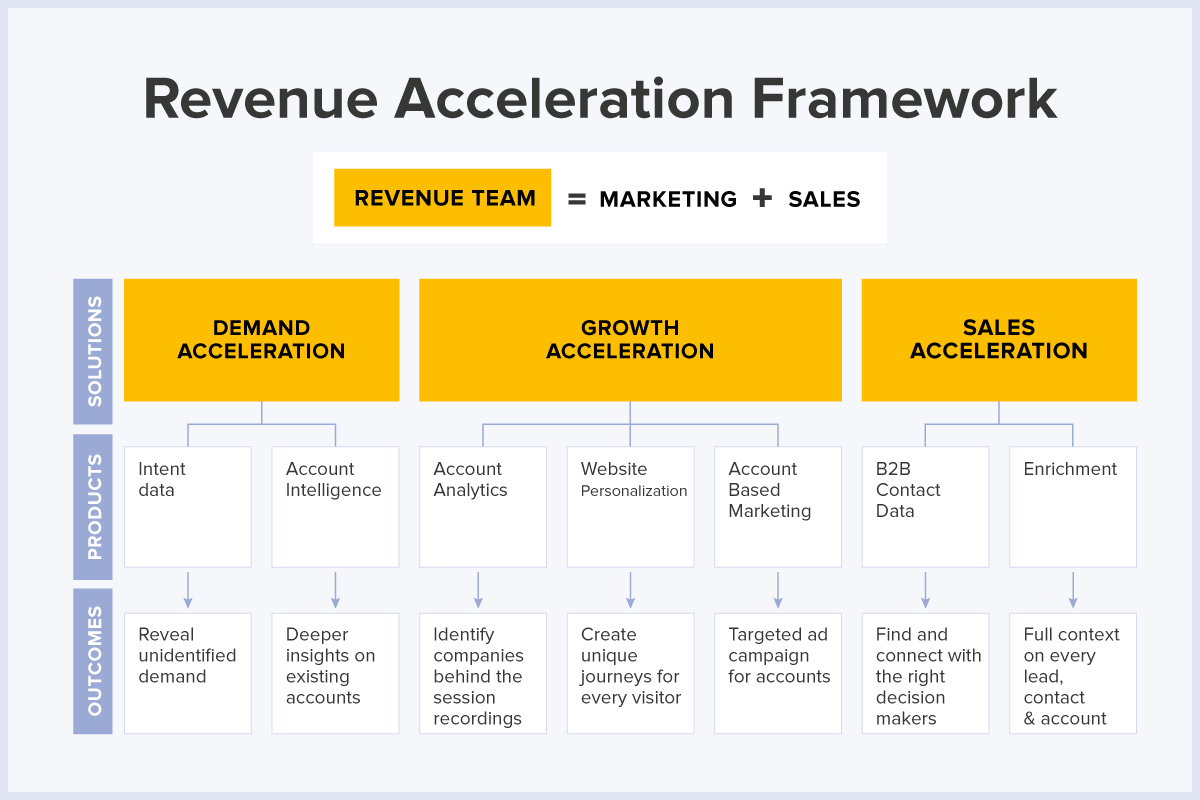 Revenue Acceleration Framework

REVENUE TEAM = MARKETING + SALES

SOLUTIONS

DEMAND ACCELERATION

GROWTH ACCELERATION

SALES ACCELERATION

PRODUCTS

Intent data

Account Intelligence

Account Analytics

Website Personalization

Account Based Marketing

B2B Contact Data

Enrichment

OUTCOMES

Reveal unidentified demand

Deeper insights on existing accounts

Identify companies behind the session recordings

Create unique journeys for every visitor

Targeted ad campaign for accounts

Find and connect with the right decision makers

Full context on every lead, contact & account